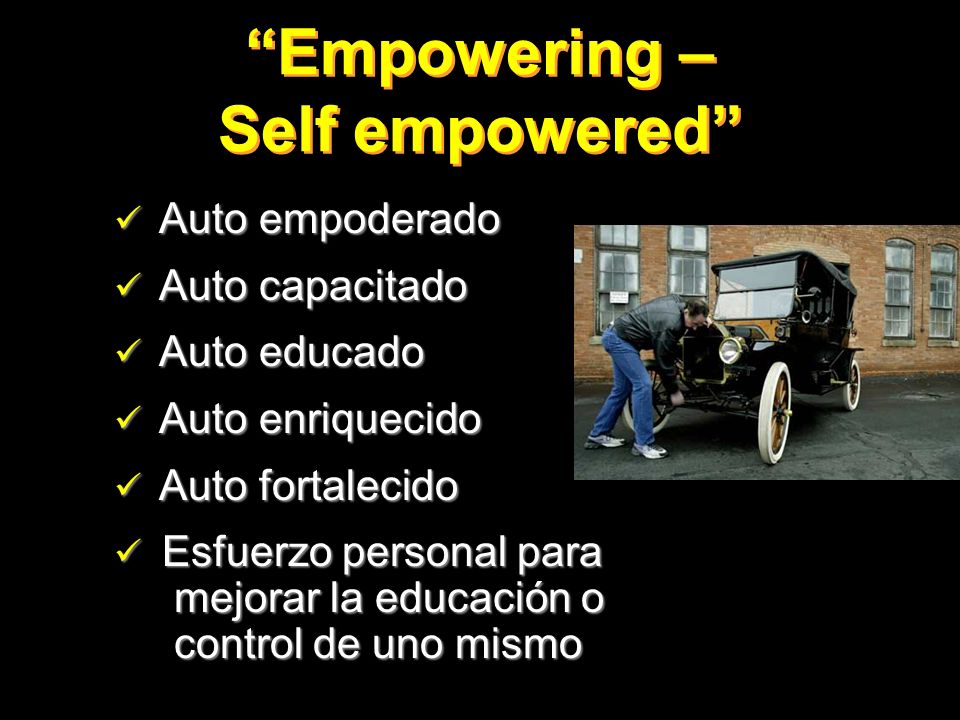 “Empowering –
Self empowered”

✓ Auto empoderado
✓ Auto capacitado
✓ Auto educado
✓ Auto enriquecido
✓ Auto fortalecido
✓ Esfuerzo personal para mejorar la educación o control de uno mismo